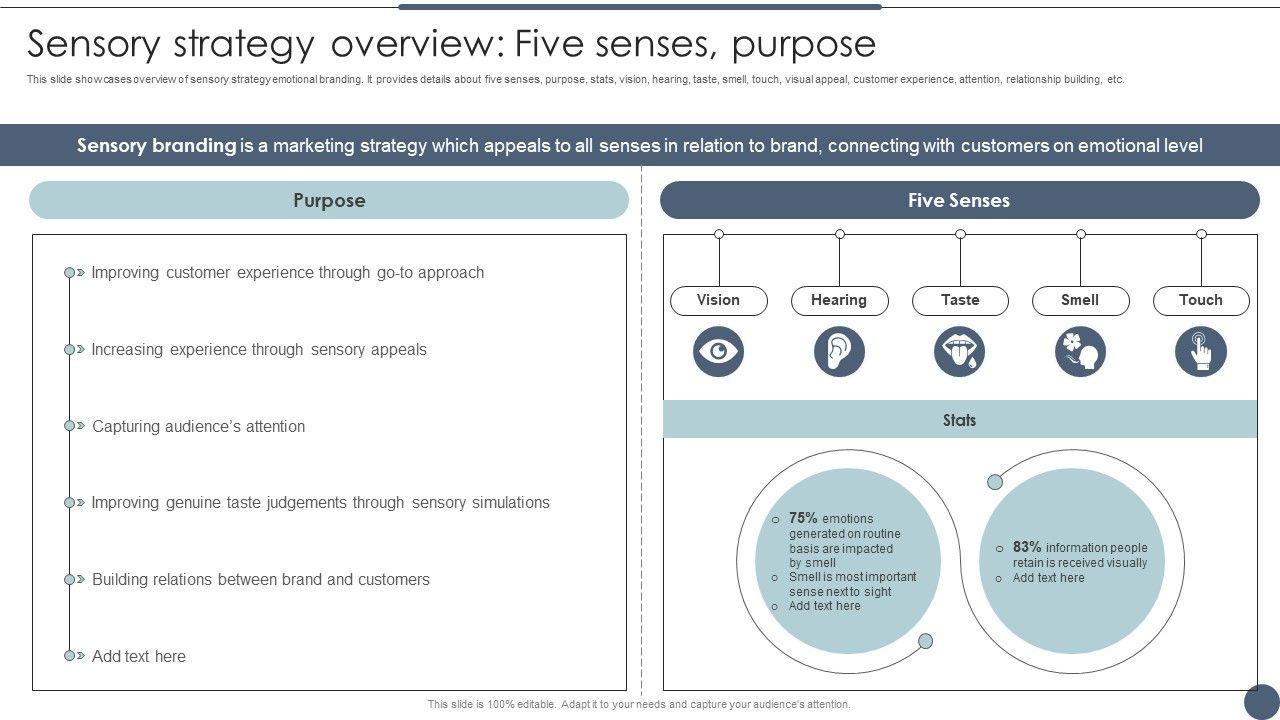 Sensory strategy overview: Five senses, purpose

This slide showcases overview of sensory strategy emotional branding. It provides details about five senses, purpose, stats, vision, hearing, taste, smell, touch, visual appeal, customer experience, attention, relationship building, etc.

Sensory branding is a marketing strategy which appeals to all senses in relation to brand, connecting with customers on emotional level

Purpose

Improving customer experience through go-to approach

Increasing experience through sensory appeals

Capturing audience's attention

Improving genuine taste judgements through sensory simulations

Building relations between brand and customers

Add text here

Five Senses

Vision

Hearing

Taste

Smell

Touch

Stats

75% emotions generated on routine basis are impacted by smell

Smell is most important sense next to sight

Add text here

83% information people retain is received visually

Add text here

This slide is 100% editable. Adapt it to your needs and capture your audience's attention.